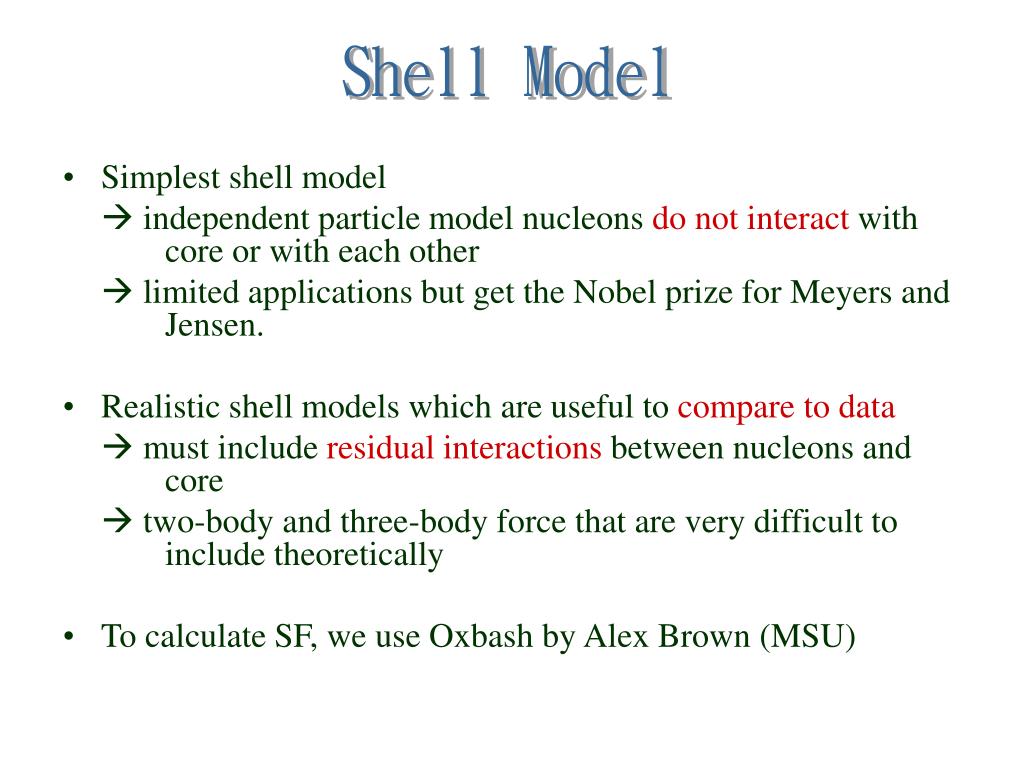 Shell Model

• Simplest shell model
→ independent particle model nucleons do not interact with core or with each other
→ limited applications but get the Nobel prize for Meyers and Jensen.

• Realistic shell models which are useful to compare to data
→ must include residual interactions between nucleons and core
→ two-body and three-body force that are very difficult to include theoretically

• To calculate SF, we use Oxbash by Alex Brown (MSU)